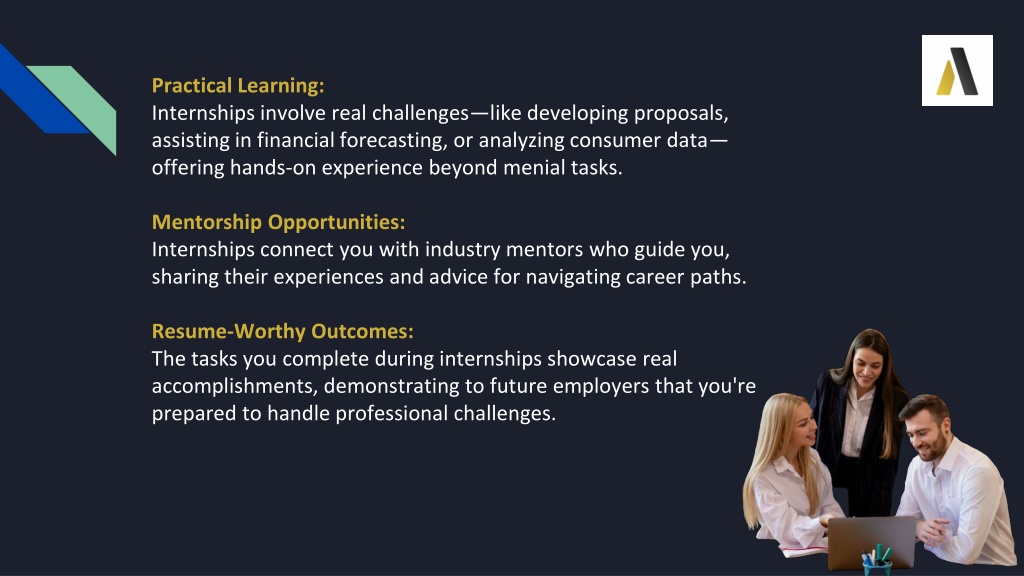 Practical Learning:
Internships involve real challenges—like developing proposals, assisting in financial forecasting, or analyzing consumer data—offering hands-on experience beyond menial tasks.

Mentorship Opportunities:
Internships connect you with industry mentors who guide you, sharing their experiences and advice for navigating career paths.

Resume-Worthy Outcomes:
The tasks you complete during internships showcase real accomplishments, demonstrating to future employers that you're prepared to handle professional challenges.